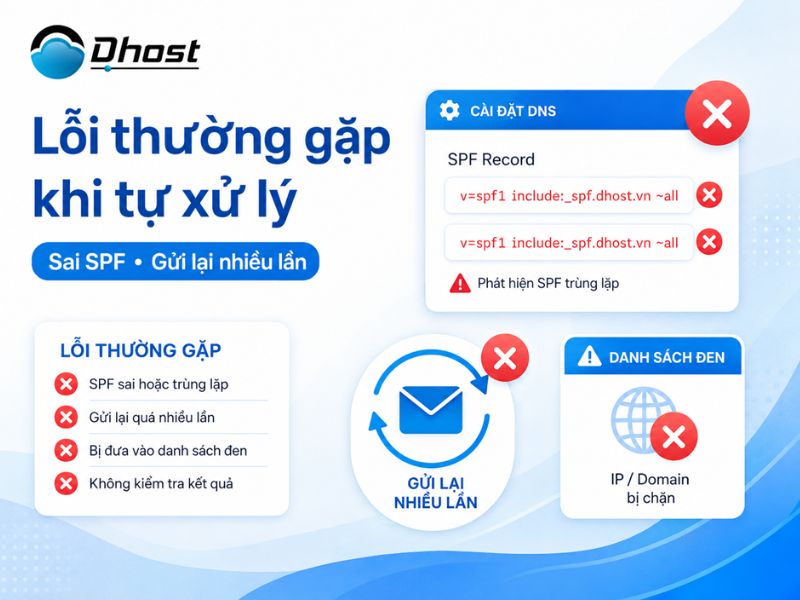 Dhost

Lỗi thường gặp khi tự xử lý

Sai SPF • Gửi lại nhiều lần

CÀI ĐẶT DNS

SPF Record

v=spf1 include:_spf.dhost.vn ~all

v=spf1 include:_spf.dhost.vn ~all

Phát hiện SPF trùng lặp

LỖI THƯỜNG GẶP

SPF sai hoặc trùng lặp

Gửi lại quá nhiều lần

Bị đưa vào danh sách đen

Không kiểm tra kết quả

GỬI LẠI NHIỀU LẦN

DANH SÁCH ĐEN

IP / Domain bị chặn